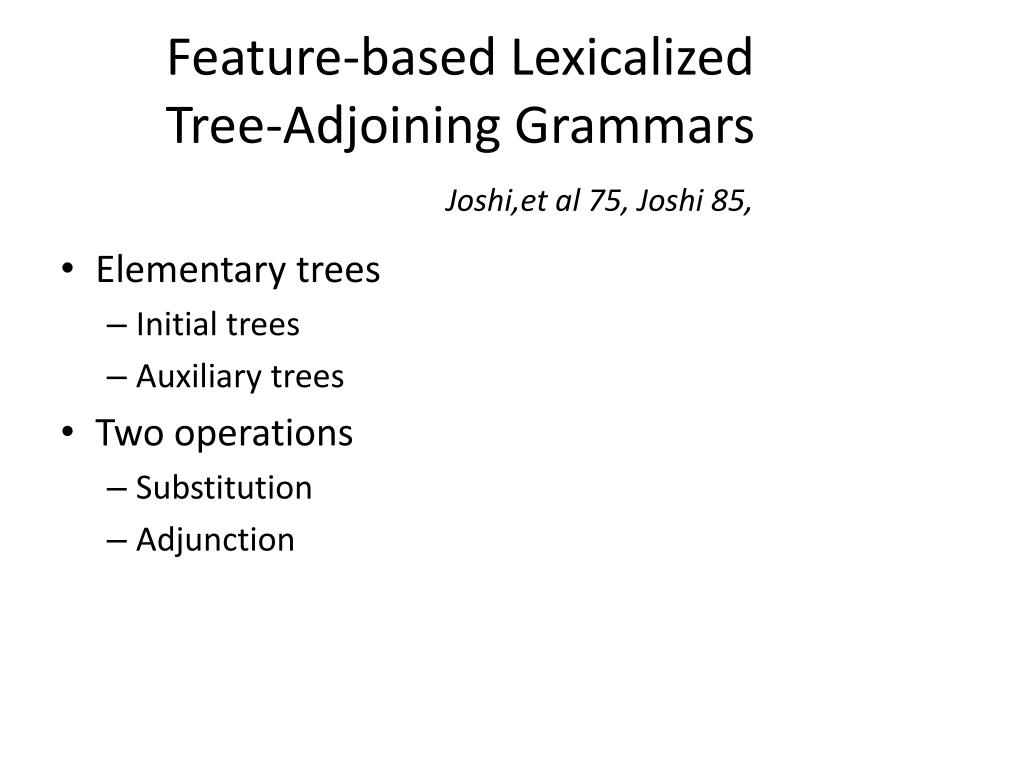 Feature-based Lexicalized Tree-Adjoining Grammars

Joshi,et al 75, Joshi 85,

• Elementary trees
– Initial trees
– Auxiliary trees
• Two operations
– Substitution
– Adjunction